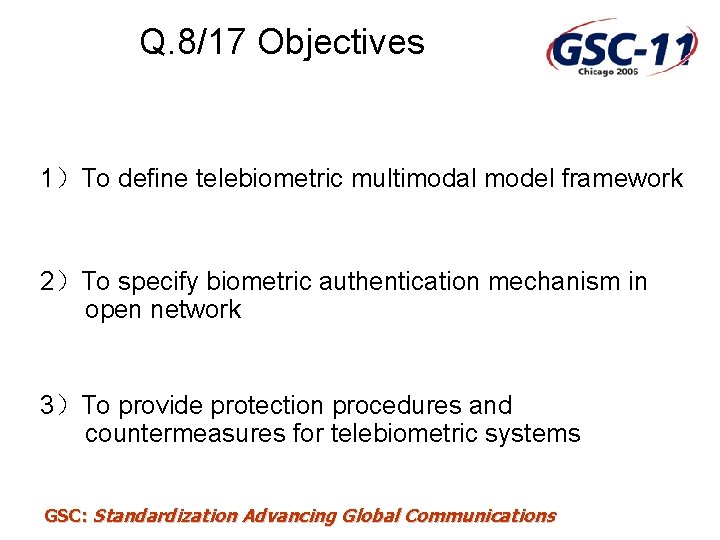 Q.8/17 Objectives

GSC-11
Chicago 2006

1）To define telebiometric multimodal model framework

2）To specify biometric authentication mechanism in open network

3）To provide protection procedures and countermeasures for telebiometric systems

GSC: Standardization Advancing Global Communications